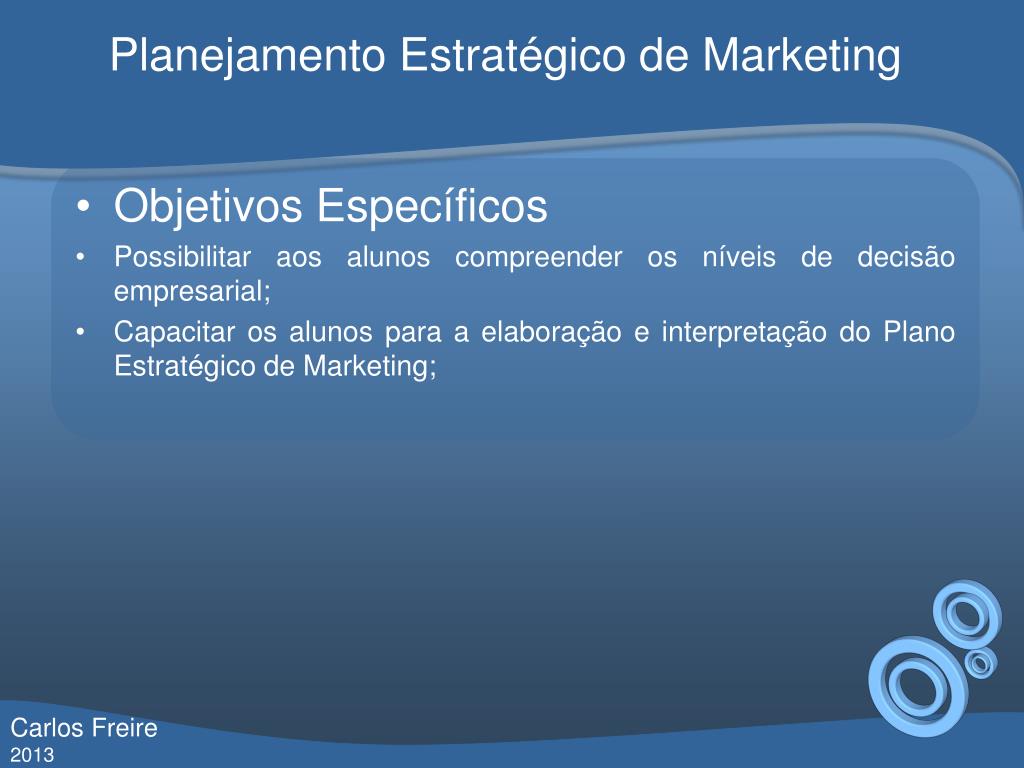 Planejamento Estratégico de Marketing

• Objetivos Específicos

• Possibilitar aos alunos compreender os níveis de decisão empresarial;

• Capacitar os alunos para a elaboração e interpretação do Plano Estratégico de Marketing;

Carlos Freire
2013